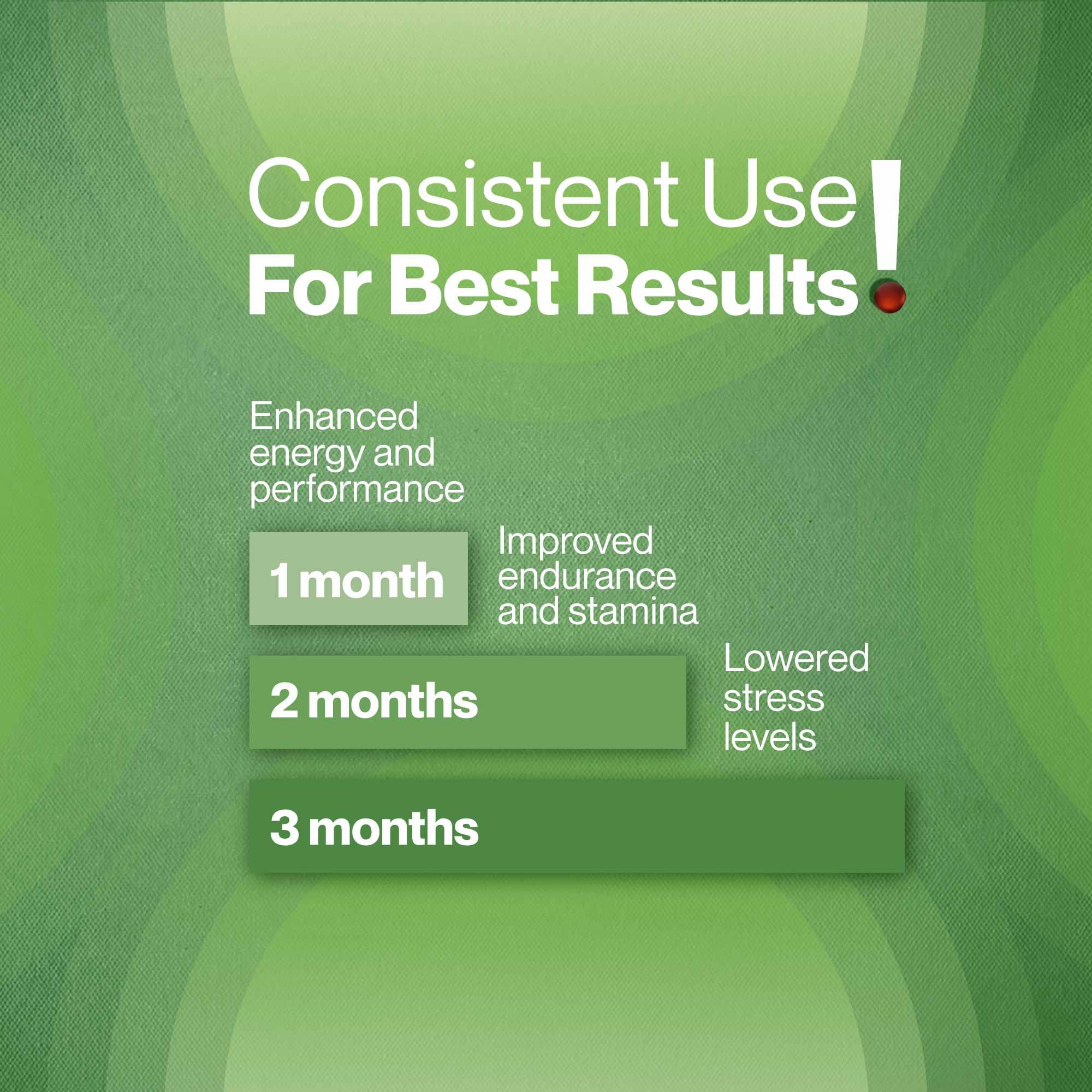 Consistent Use
For Best Results!

Enhanced energy and performance

1 month

Improved endurance and stamina

2 months

Lowered stress levels

3 months